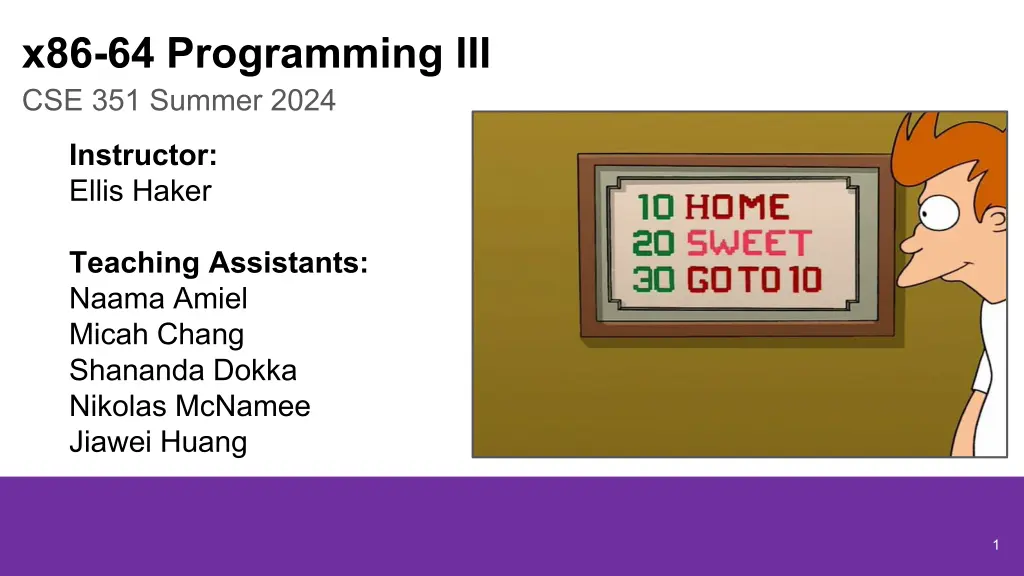 x86-64 Programming III

CSE 351 Summer 2024

Instructor:
Ellis Haker

Teaching Assistants:
Naama Amiel
Micah Chang
Shananda Dokka
Nikolas McNamee
Jiawei Huang

10 HOME
20 SWEET
30 GOTO 10

1